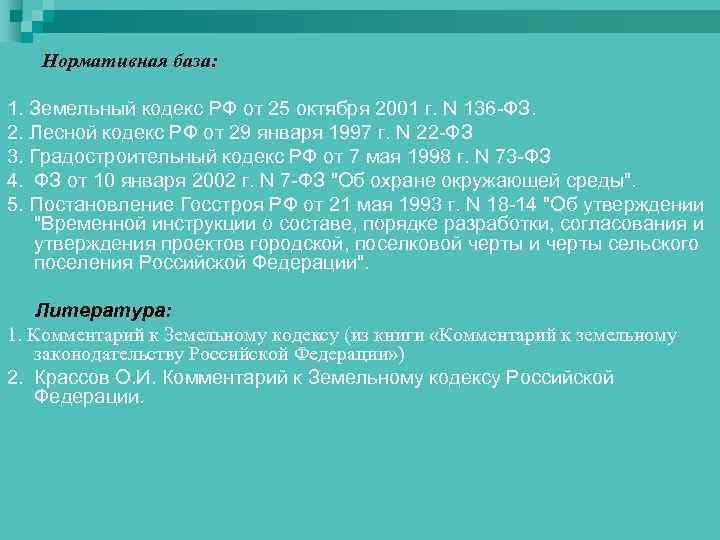 Нормативная база:

1. Земельный кодекс РФ от 25 октября 2001 г. N 136-ФЗ.
2. Лесной кодекс РФ от 29 января 1997 г. N 22-ФЗ
3. Градостроительный кодекс РФ от 7 мая 1998 г. N 73-ФЗ
4. ФЗ от 10 января 2002 г. N 7-ФЗ "Об охране окружающей среды".
5. Постановление Госстроя РФ от 21 мая 1993 г. N 18-14 "Об утверждении "Временной инструкции о составе, порядке разработки, согласования и утверждения проектов городской, поселковой черты и черты сельского поселения Российской Федерации".

Литература:
1. Комментарий к Земельному кодексу (из книги «Комментарий к земельному законодательству Российской Федерации»)
2. Крассов О.И. Комментарий к Земельному кодексу Российской Федерации.